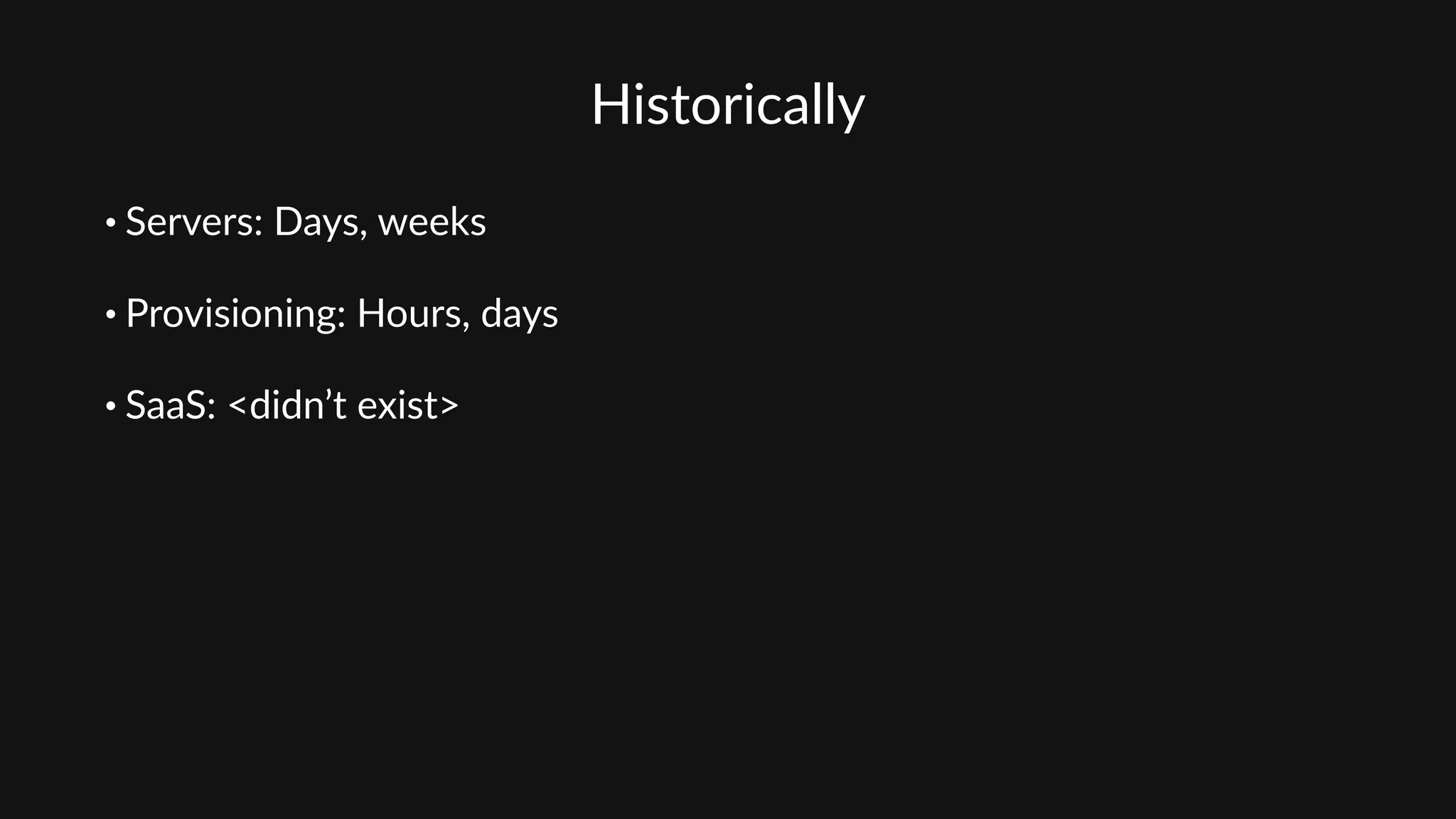 Historically

• Servers: Days, weeks

• Provisioning: Hours, days

• SaaS: <didn’t exist>